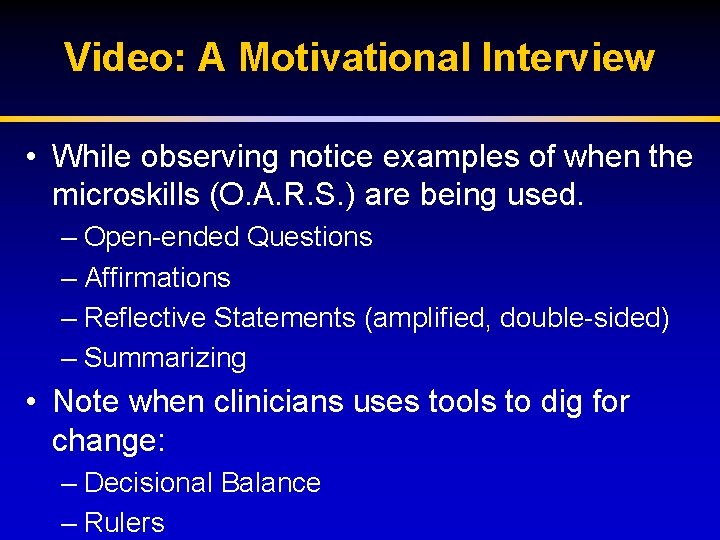 Video: A Motivational Interview

• While observing notice examples of when the microskills (O.A.R.S.) are being used.
– Open-ended Questions
– Affirmations
– Reflective Statements (amplified, double-sided)
– Summarizing

• Note when clinicians uses tools to dig for change:
– Decisional Balance
– Rulers